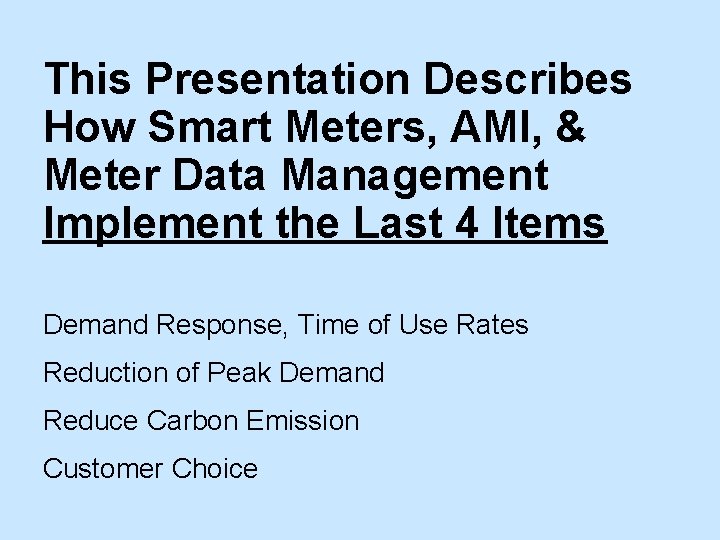 This Presentation Describes How Smart Meters, AMI, & Meter Data Management Implement the Last 4 Items

Demand Response, Time of Use Rates

Reduction of Peak Demand

Reduce Carbon Emission

Customer Choice